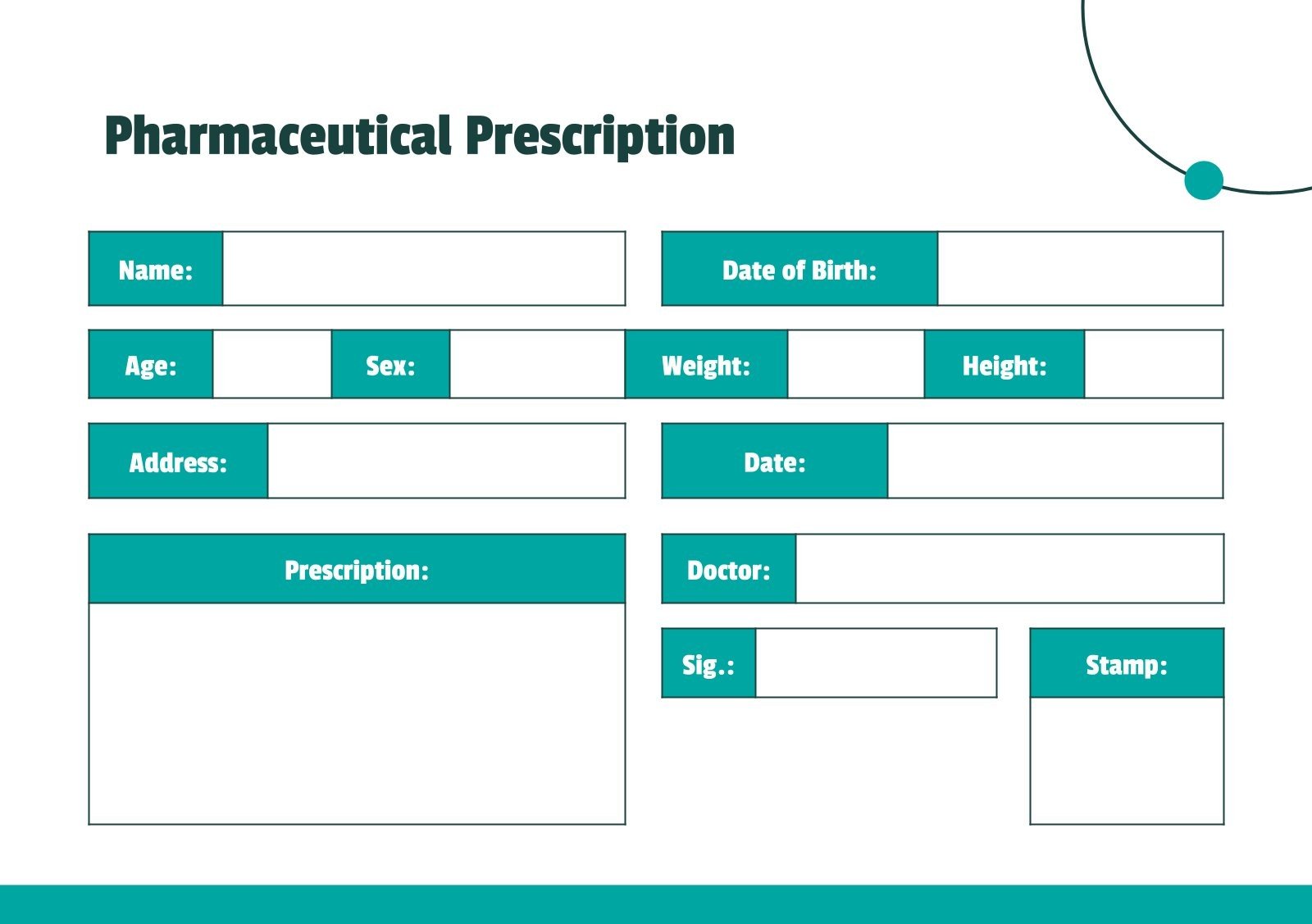 Pharmaceutical Prescription

Name:

Date of Birth:

Age:

Sex:

Weight:

Height:

Address:

Date:

Prescription:

Doctor:

Sig.:

Stamp: